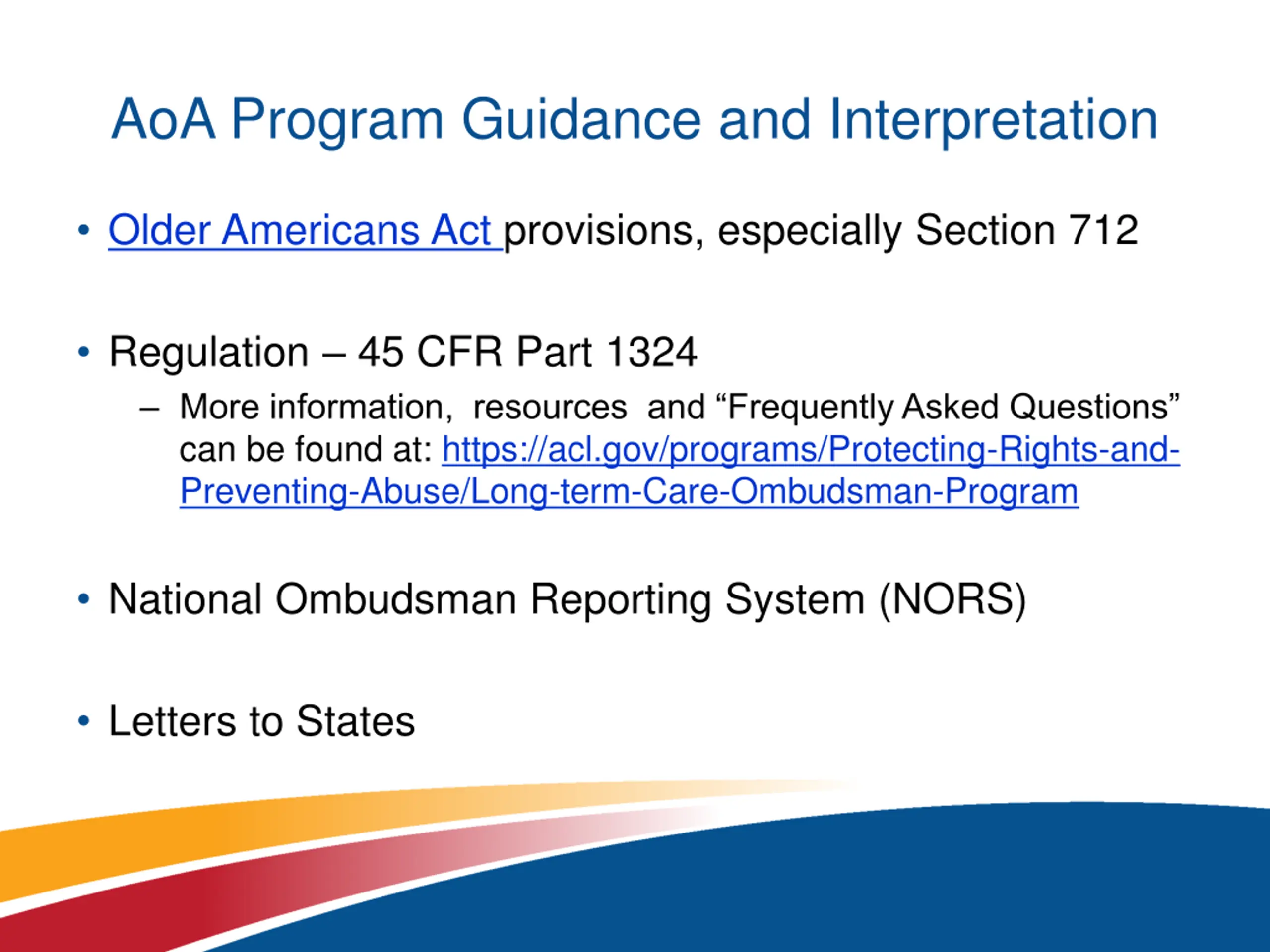 AoA Program Guidance and Interpretation

• Older Americans Act provisions, especially Section 712

• Regulation – 45 CFR Part 1324
– More information, resources and “Frequently Asked Questions” can be found at: https://acl.gov/programs/Protecting-Rights-and-Preventing-Abuse/Long-term-Care-Ombudsman-Program

• National Ombudsman Reporting System (NORS)

• Letters to States